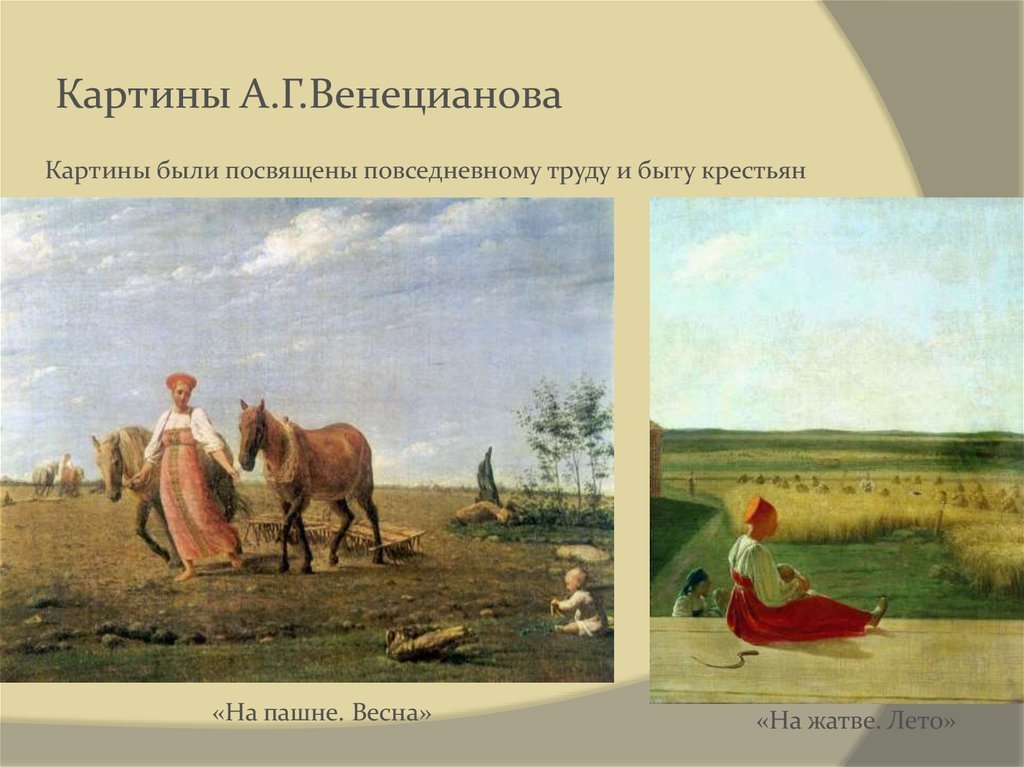 Картины А.Г.Венецианова

Картины были посвящены повседневному труду и быту крестьян

«На пашне. Весна»

«На жатве. Лето»